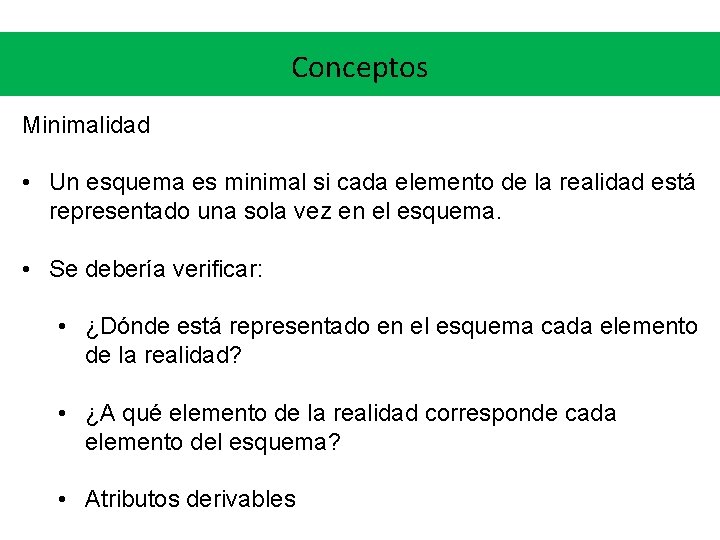 Conceptos

Minimalidad

• Un esquema es minimal si cada elemento de la realidad está representado una sola vez en el esquema.

• Se debería verificar:

• ¿Dónde está representado en el esquema cada elemento de la realidad?

• ¿A qué elemento de la realidad corresponde cada elemento del esquema?

• Atributos derivables